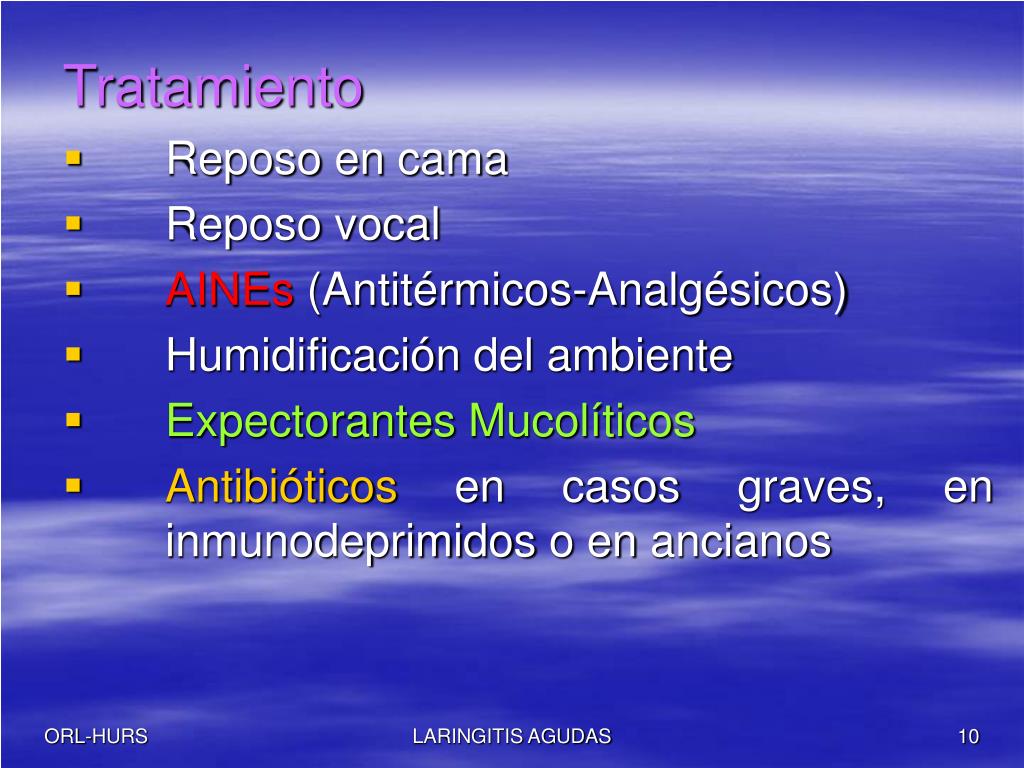 Tratamiento

- Reposo en cama
- Reposo vocal
- AINEs (Antitérmicos-Analgésicos)
- Humidificación del ambiente
- Expectorantes Mucolíticos
- Antibióticos en casos graves, en inmunodeprimidos o en ancianos

ORL-HURS LARINGITIS AGUDAS 10